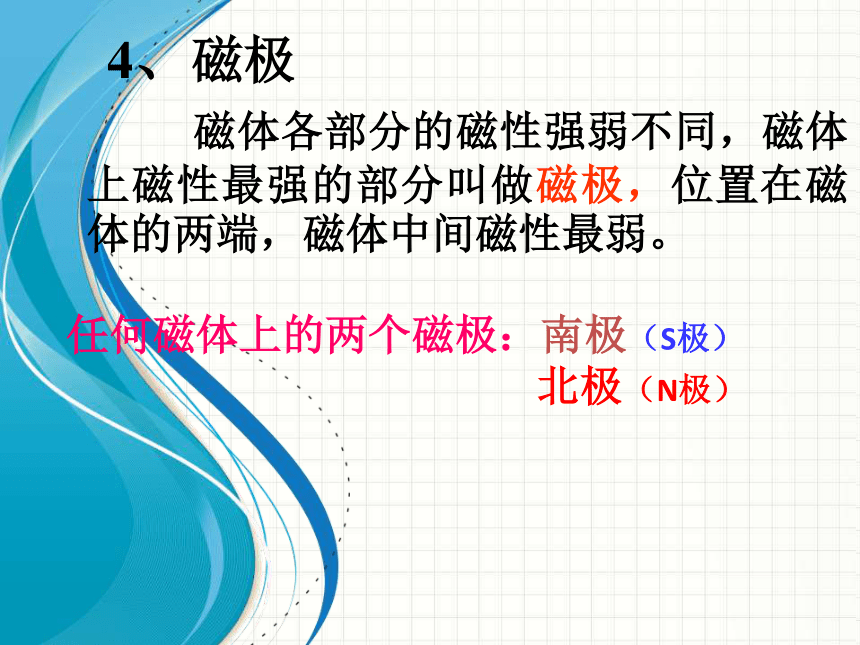 4、磁极

磁体各部分的磁性强弱不同，磁体上磁性最强的部分叫做磁极，位置在磁体的两端，磁体中间磁性最弱。

任何磁体上的两个磁极：南极（S极）
北极（N极）